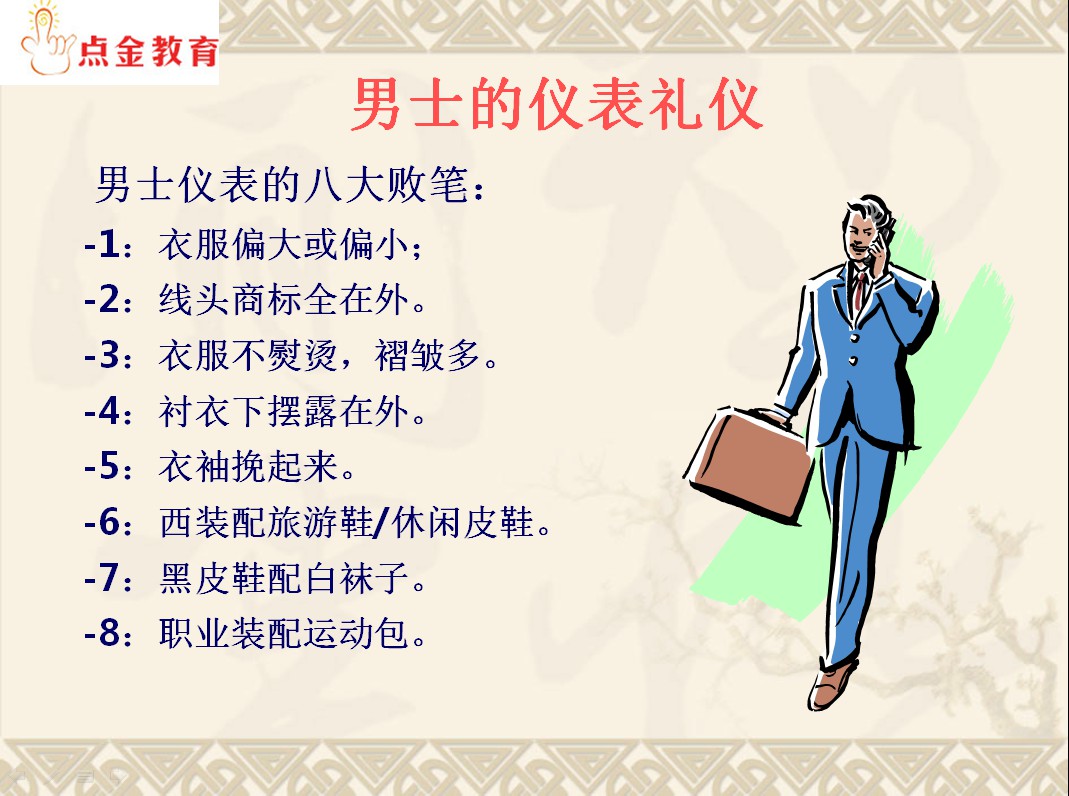 点金教育

男士的仪表礼仪

男士仪表的八大败笔：

-1：衣服偏大或偏小；

-2：线头商标全在外。

-3：衣服不熨烫，褶皱多。

-4：衬衣下摆露在外。

-5：衣袖挽起来。

-6：西装配旅游鞋/休闲皮鞋。

-7：黑皮鞋配白袜子。

-8：职业装配运动包。